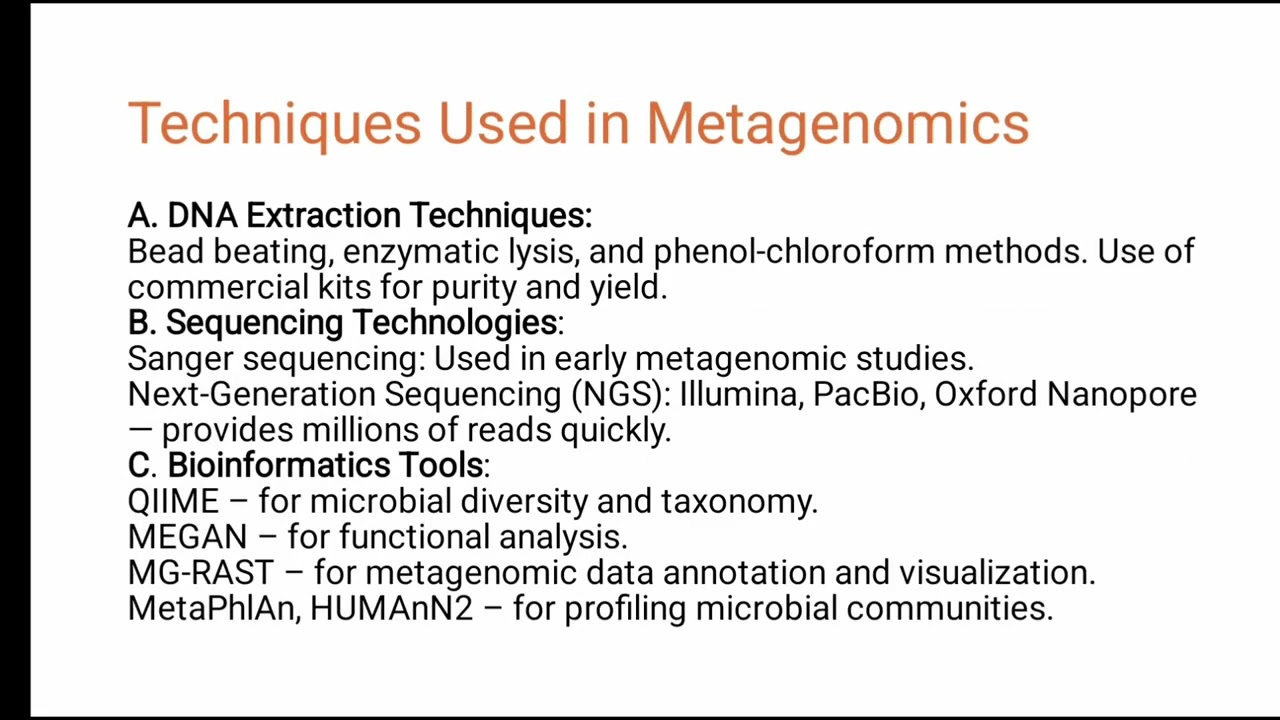 Techniques Used in Metagenomics

A. DNA Extraction Techniques:
Bead beating, enzymatic lysis, and phenol-chloroform methods. Use of commercial kits for purity and yield.
B. Sequencing Technologies:
Sanger sequencing: Used in early metagenomic studies.
Next-Generation Sequencing (NGS): Illumina, PacBio, Oxford Nanopore — provides millions of reads quickly.
C. Bioinformatics Tools:
QIIME – for microbial diversity and taxonomy.
MEGAN – for functional analysis.
MG-RAST – for metagenomic data annotation and visualization.
MetaPhlAn, HUMAnN2 – for profiling microbial communities.